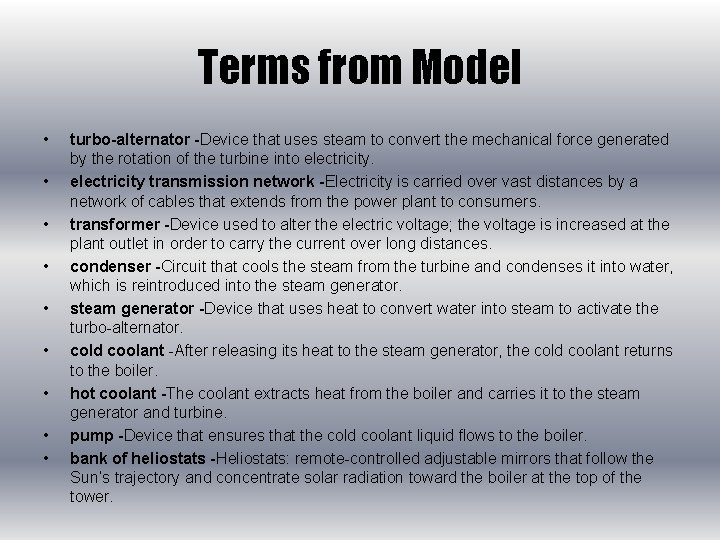 Terms from Model

• turbo-alternator -Device that uses steam to convert the mechanical force generated by the rotation of the turbine into electricity.
• electricity transmission network -Electricity is carried over vast distances by a network of cables that extends from the power plant to consumers.
• transformer -Device used to alter the electric voltage; the voltage is increased at the plant outlet in order to carry the current over long distances.
• condenser -Circuit that cools the steam from the turbine and condenses it into water, which is reintroduced into the steam generator.
• steam generator -Device that uses heat to convert water into steam to activate the turbo-alternator.
• cold coolant -After releasing its heat to the steam generator, the cold coolant returns to the boiler.
• hot coolant -The coolant extracts heat from the boiler and carries it to the steam generator and turbine.
• pump -Device that ensures that the cold coolant liquid flows to the boiler.
• bank of heliostats -Heliostats: remote-controlled adjustable mirrors that follow the Sun's trajectory and concentrate solar radiation toward the boiler at the top of the tower.